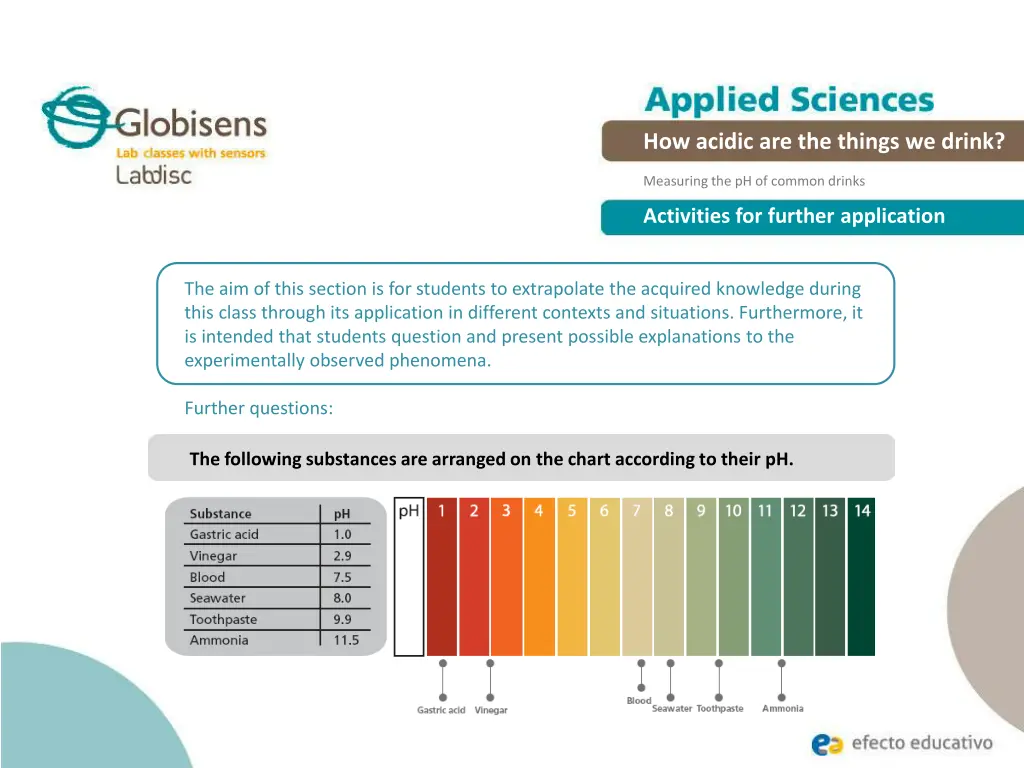 Globisens
Lab classes with sensors
Labdisc

Applied Sciences

How acidic are the things we drink?

Measuring the pH of common drinks

Activities for further application

The aim of this section is for students to extrapolate the acquired knowledge during this class through its application in different contexts and situations. Furthermore, it is intended that students question and present possible explanations to the experimentally observed phenomena.

Further questions:

The following substances are arranged on the chart according to their pH.

| Substance | pH |
|---|---|
| Gastric acid | 1.0 |
| Vinegar | 2.9 |
| Blood | 7.5 |
| Seawater | 8.0 |
| Toothpaste | 9.9 |
| Ammonia | 11.5 |

pH 1 2 3 4 5 6 7 8 9 10 11 12 13 14

Gastric acid Vinegar Blood Seawater Toothpaste Ammonia

efecto educativo